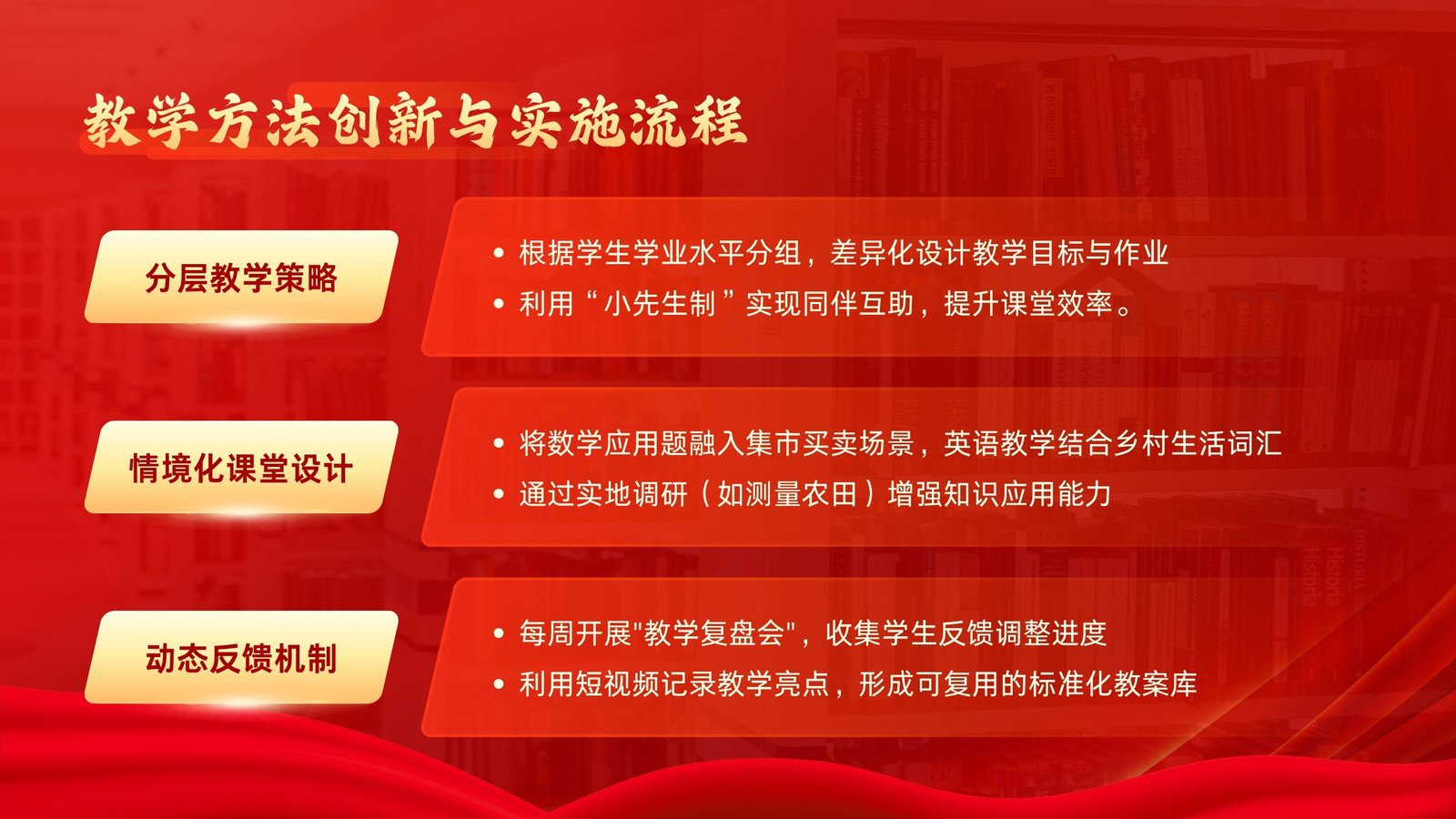 教学方法创新与实施流程

分层教学策略

• 根据学生学业水平分组，差异化设计教学目标与作业
• 利用“小先生制”实现同伴互助，提升课堂效率。

情境化课堂设计

• 将数学应用题融入集市买卖场景，英语教学结合乡村生活词汇
• 通过实地调研（如测量农田）增强知识应用能力

动态反馈机制

• 每周开展"教学复盘会"，收集学生反馈调整进度
• 利用短视频记录教学亮点，形成可复用的标准化教案库